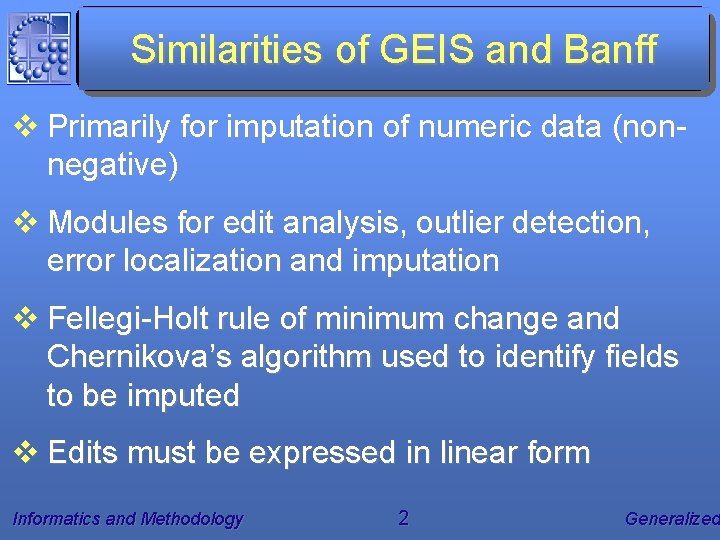 Similarities of GEIS and Banff

❖ Primarily for imputation of numeric data (non-negative)

❖ Modules for edit analysis, outlier detection, error localization and imputation

❖ Fellegi-Holt rule of minimum change and Chernikova's algorithm used to identify fields to be imputed

❖ Edits must be expressed in linear form

Informatics and Methodology 2 Generalized